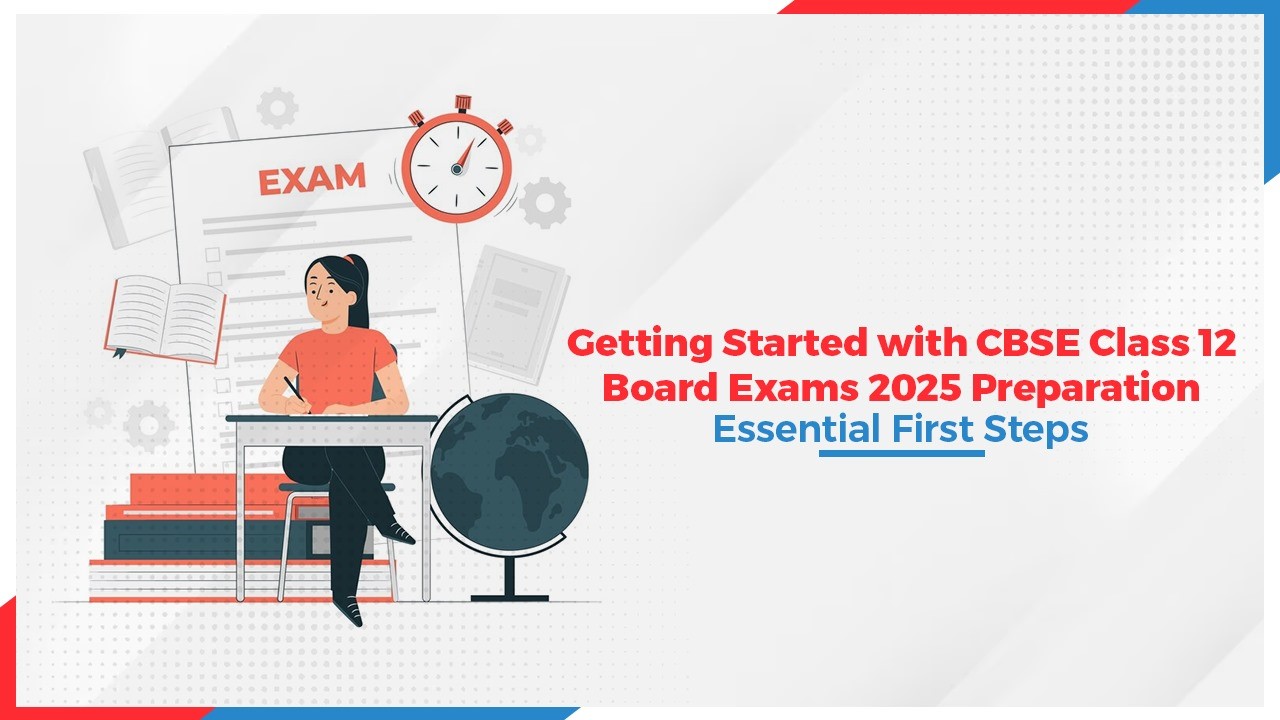 EXAM

Getting Started with CBSE Class 12 Board Exams 2025 Preparation
Essential First Steps